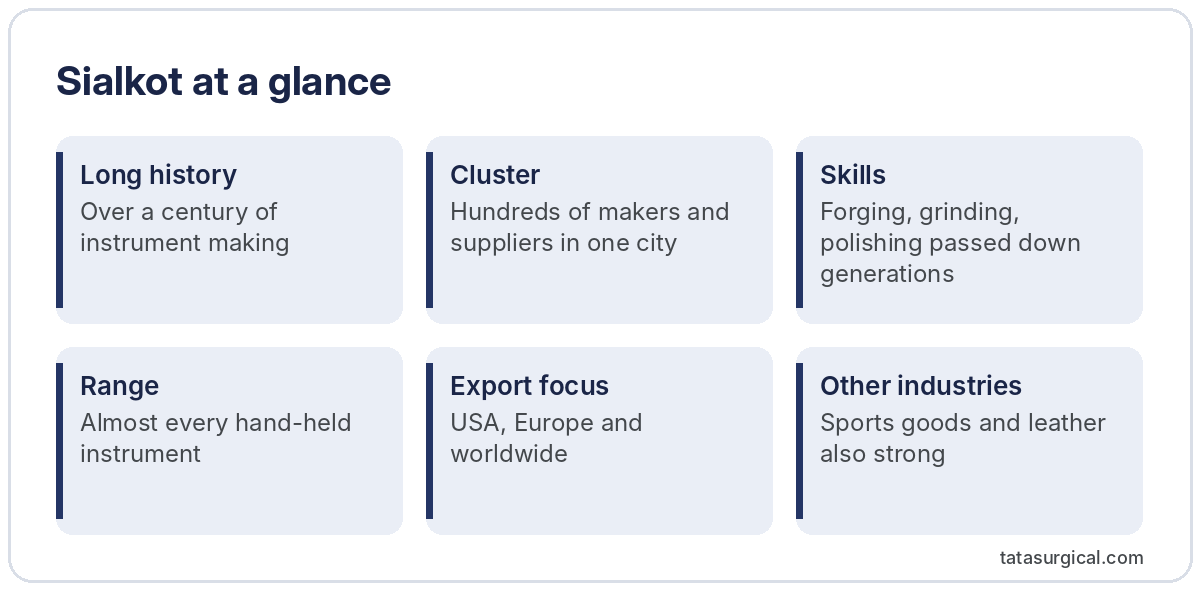 Sialkot at a glance

Long history
Over a century of instrument making

Cluster
Hundreds of makers and suppliers in one city

Skills
Forging, grinding, polishing passed down generations

Range
Almost every hand-held instrument

Export focus
USA, Europe and worldwide

Other industries
Sports goods and leather also strong

tatasurgical.com